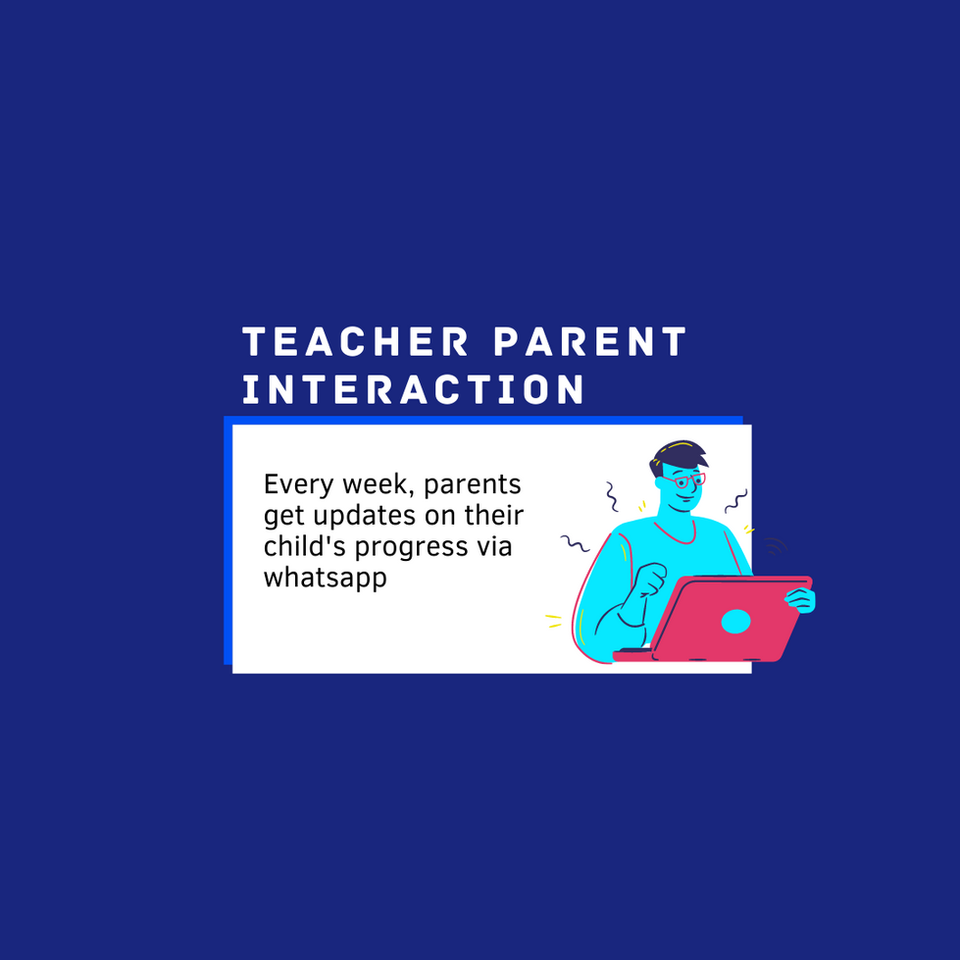 TEACHER PARENT INTERACTION

Every week, parents get updates on their child's progress via whatsapp